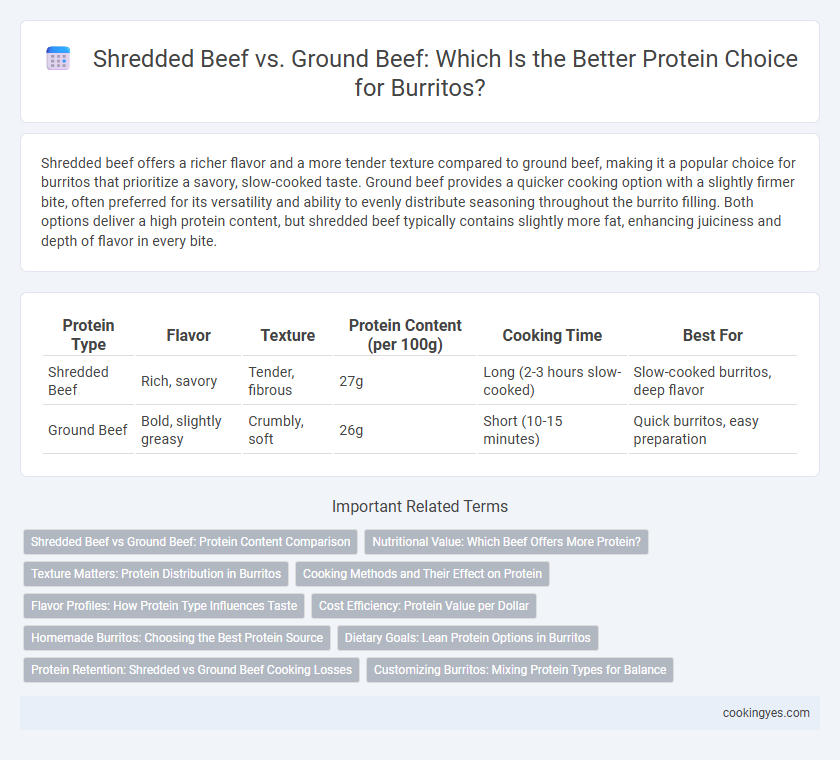 Shredded Beef vs. Ground Beef: Which Is the Better Protein Choice for Burritos?

Shredded beef offers a richer flavor and a more tender texture compared to ground beef, making it a popular choice for burritos that prioritize a savory, slow-cooked taste. Ground beef provides a quicker cooking option with a slightly firmer bite, often preferred for its versatility and ability to evenly distribute seasoning throughout the burrito filling. Both options deliver a high protein content, but shredded beef typically contains slightly more fat, enhancing juiciness and depth of flavor in every bite.

| Protein Type | Flavor | Texture | Protein Content (per 100g) | Cooking Time | Best For |
|---|---|---|---|---|---|
| Shredded Beef | Rich, savory | Tender, fibrous | 27g | Long (2-3 hours slow-cooked) | Slow-cooked burritos, deep flavor |
| Ground Beef | Bold, slightly greasy | Crumbly, soft | 26g | Short (10-15 minutes) | Quick burritos, easy preparation |

Important Related Terms

Shredded Beef vs Ground Beef: Protein Content Comparison
Nutritional Value: Which Beef Offers More Protein?
Texture Matters: Protein Distribution in Burritos
Cooking Methods and Their Effect on Protein
Flavor Profiles: How Protein Type Influences Taste
Cost Efficiency: Protein Value per Dollar
Homemade Burritos: Choosing the Best Protein Source
Dietary Goals: Lean Protein Options in Burritos
Protein Retention: Shredded vs Ground Beef Cooking Losses
Customizing Burritos: Mixing Protein Types for Balance

cookingyes.com